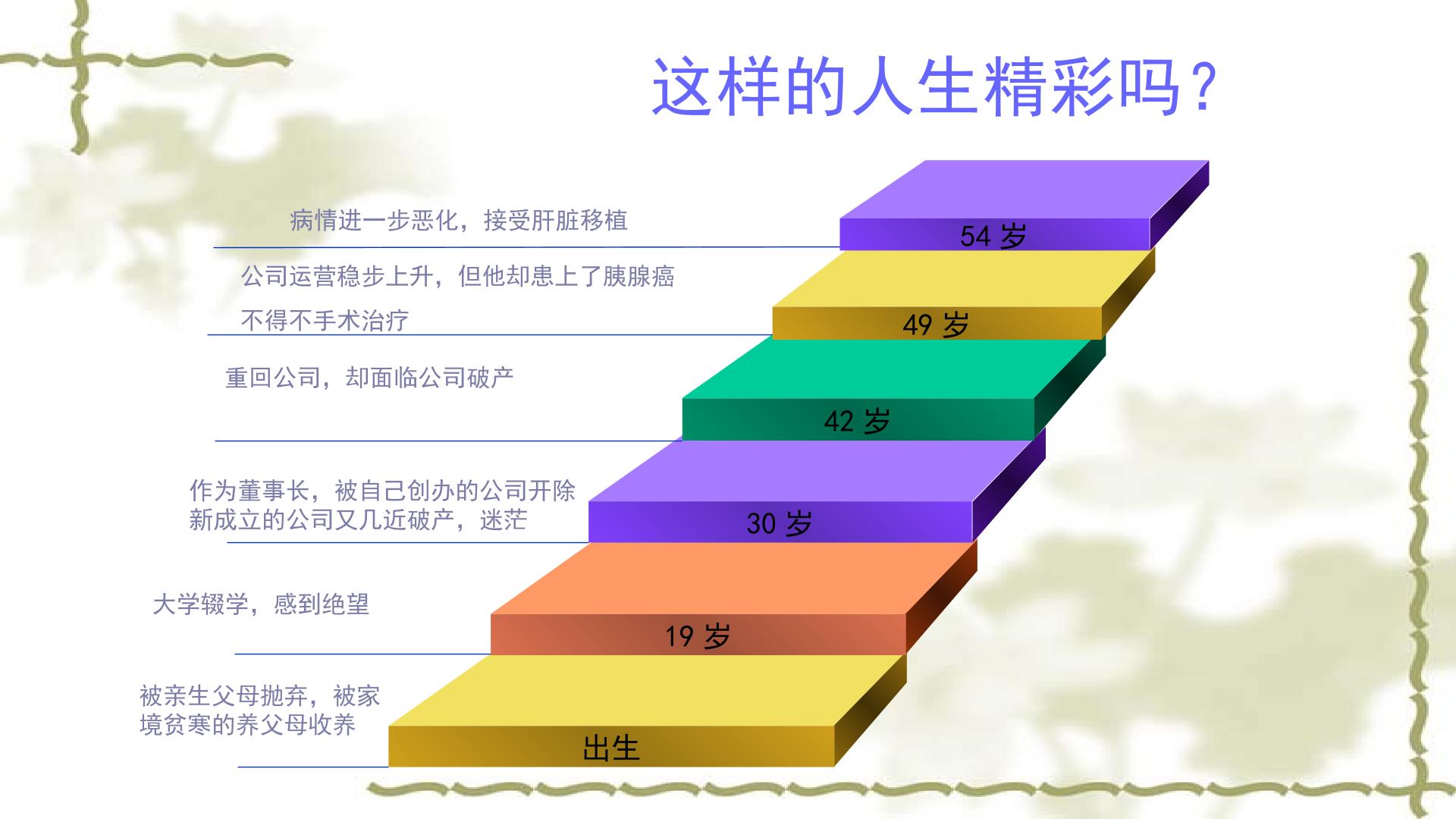 这样的人生精彩吗？

病情进一步恶化，接受肝脏移植

54岁

公司运营稳步上升，但他却患上了胰腺癌

不得不手术治疗

49岁

重回公司，却面临公司破产

42岁

作为董事长，被自己创办的公司开除
新成立的公司又几近破产，迷茫

30岁

大学辍学，感到绝望

19岁

被亲生父母抛弃，被家
境贫寒的养父母收养

出生